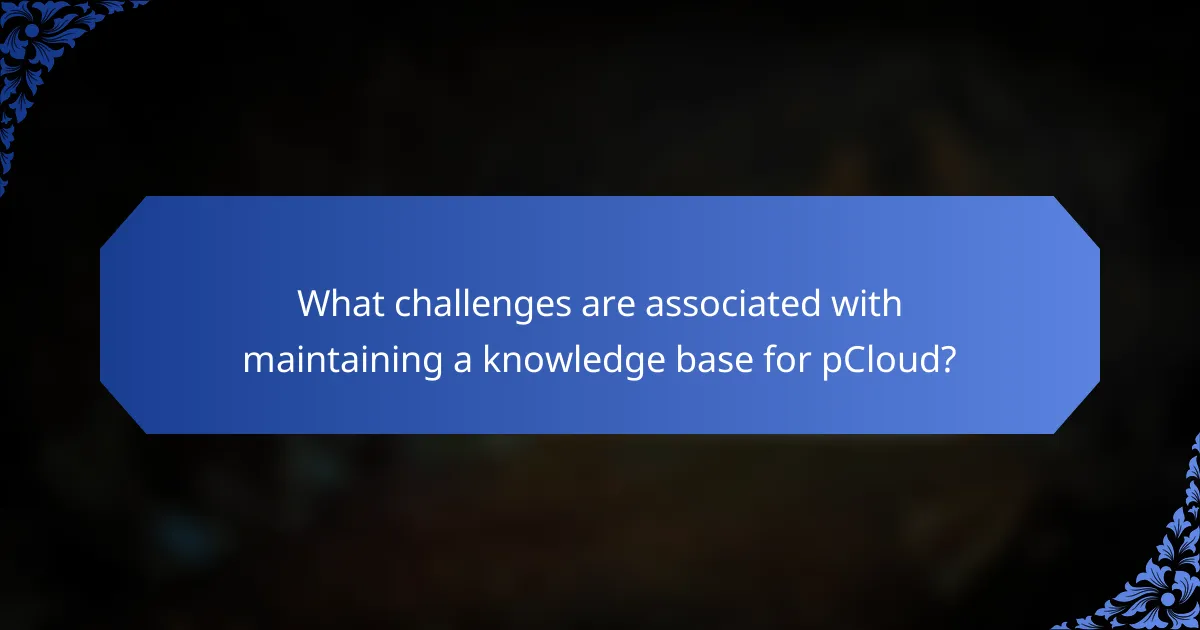 What challenges are associated with maintaining a knowledge base for pCloud?